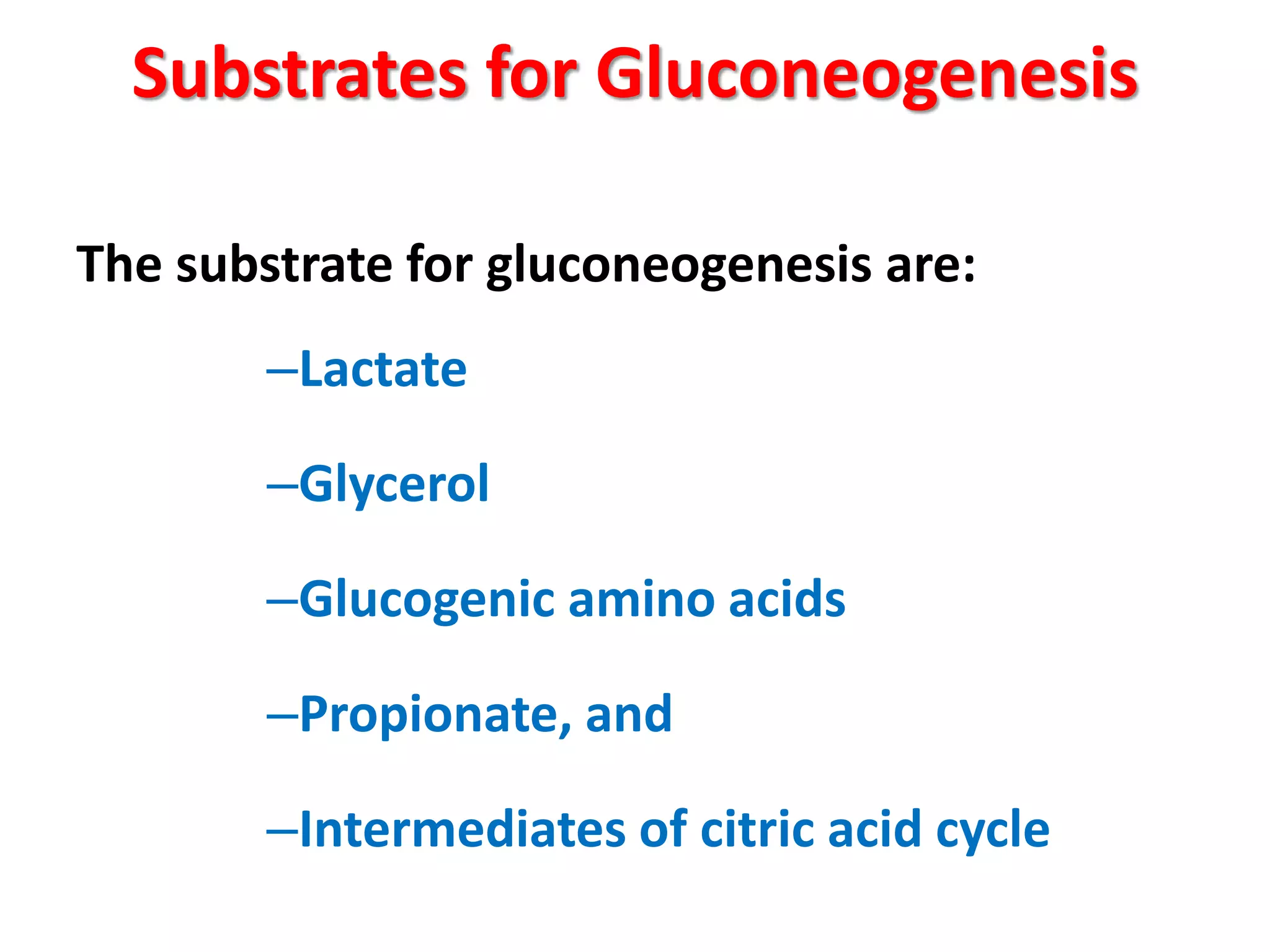 Substrates for Gluconeogenesis

The substrate for gluconeogenesis are:

–Lactate

–Glycerol

–Glucogenic amino acids

–Propionate, and

–Intermediates of citric acid cycle